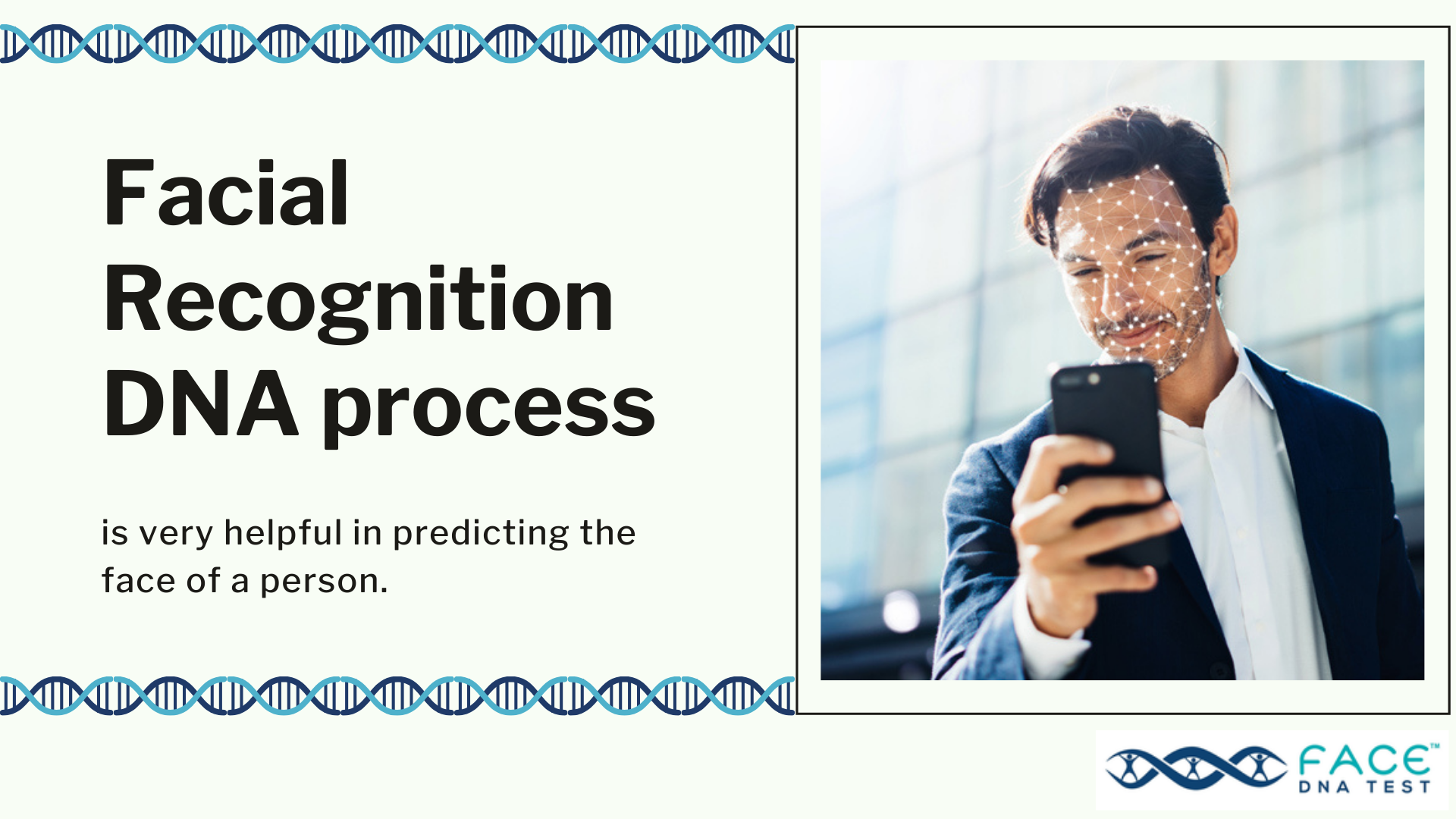 Facial Recognition DNA process

is very helpful in predicting the face of a person.

FACE™
DNA TEST